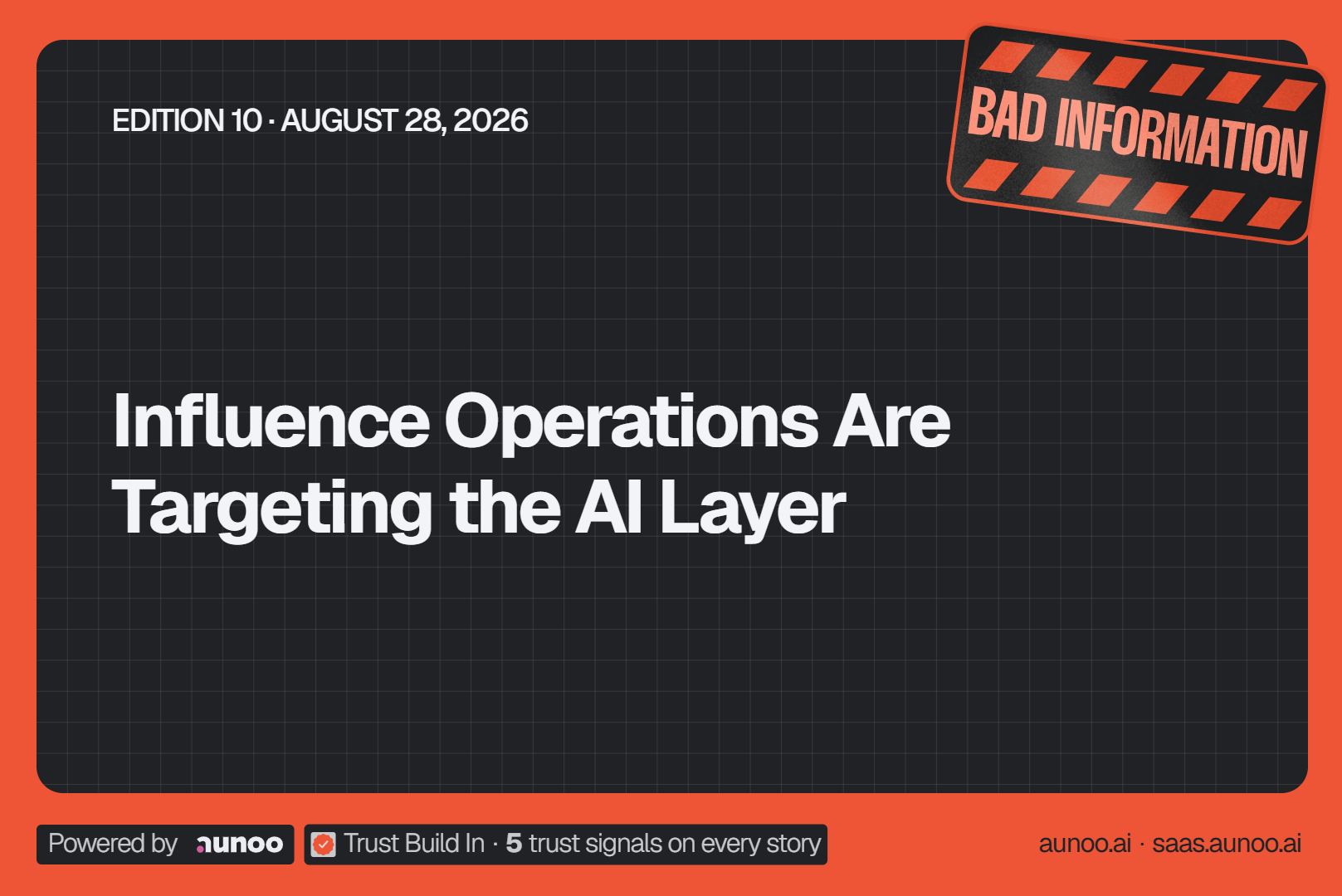 EDITION 10 · AUGUST 28, 2026

BAD INFORMATION

Influence Operations Are Targeting the AI Layer

Powered by aunoo

Trust Build In · 5 trust signals on every story

aunoo.ai · saas.aunoo.ai